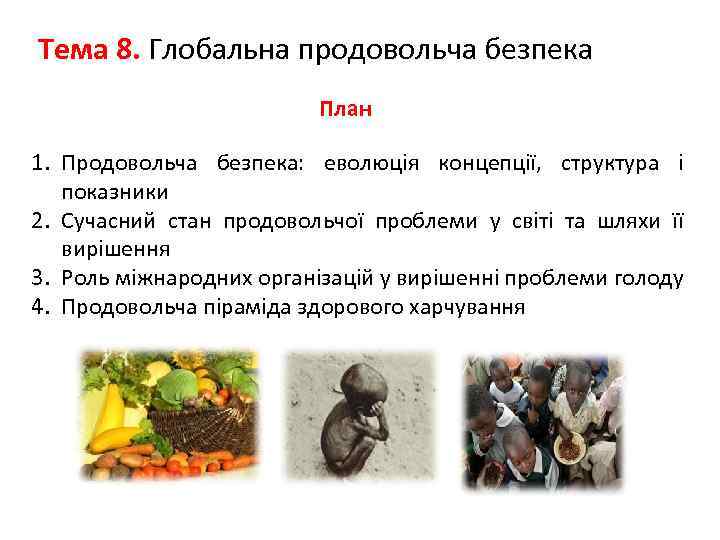 Тема 8. Глобальна продовольча безпека

План

1. Продовольча безпека: еволюція концепції, структура і показники
2. Сучасний стан продовольчої проблеми у світі та шляхи її вирішення
3. Роль міжнародних організацій у вирішенні проблеми голоду
4. Продовольча піраміда здорового харчування